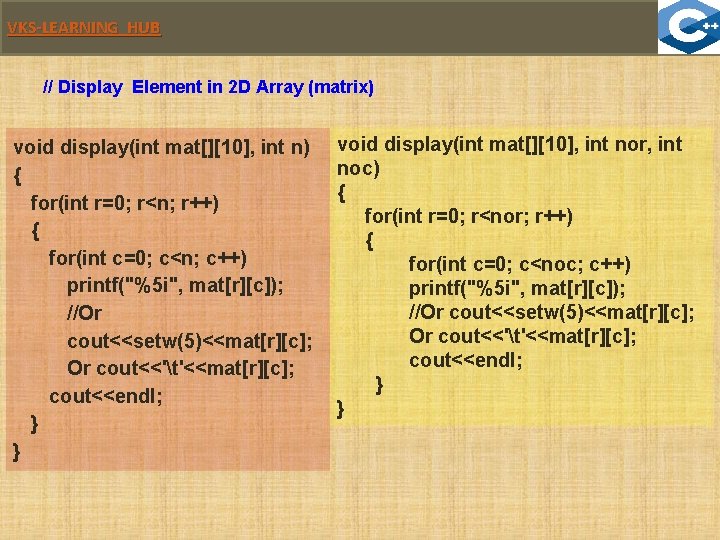 VKS-LEARNING HUB

C++

// Display Element in 2D Array (matrix)

void display(int mat[][10], int n)
{
for(int r=0; r<n; r++)
{
for(int c=0; c<n; c++)
printf("%5i", mat[r][c]);
//Or
cout<<setw(5)<<mat[r][c];
Or cout<<'\t'<<mat[r][c];
cout<<endl;
}
}

void display(int mat[][10], int nor, int noc)
{
for(int r=0; r<nor; r++)
{
for(int c=0; c<noc; c++)
printf("%5i", mat[r][c]);
//Or cout<<setw(5)<<mat[r][c];
Or cout<<'\t'<<mat[r][c];
cout<<endl;
}
}